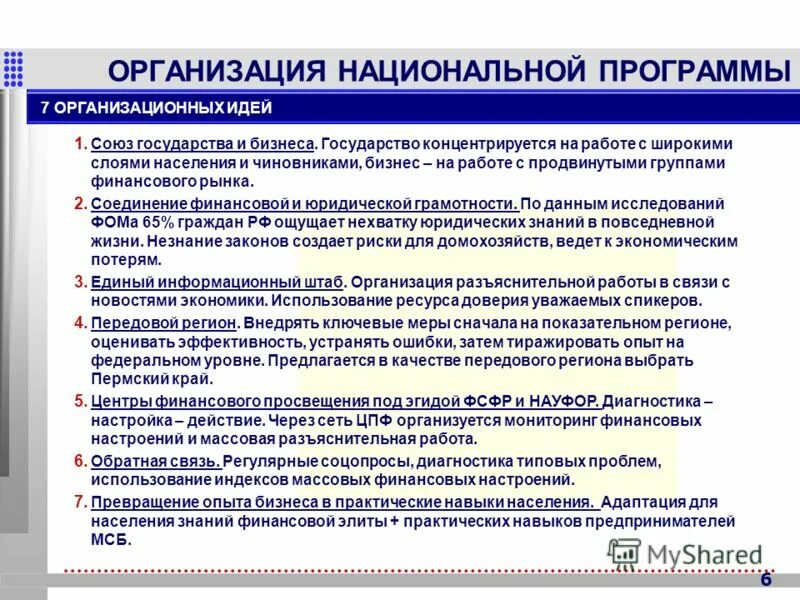 ОРГАНИЗАЦИЯ НАЦИОНАЛЬНОЙ ПРОГРАММЫ

7 ОРГАНИЗАЦИОННЫХ ИДЕЙ

1. Союз государства и бизнеса. Государство концентрируется на работе с широкими слоями населения и чиновниками, бизнес – на работе с продвинутыми группами финансового рынка.

2. Соединение финансовой и юридической грамотности. По данным исследований ФОМа 65% граждан РФ ощущает нехватку юридических знаний в повседневной жизни. Незнание законов создает риски для домохозяйств, ведет к экономическим потерям.

3. Единый информационный штаб. Организация разъяснительной работы в связи с новостями экономики. Использование ресурса доверия уважаемых спикеров.

4. Передовой регион. Внедрять ключевые меры сначала на показательном регионе, оценивать эффективность, устранять ошибки, затем тиражировать опыт на федеральном уровне. Предлагается в качестве передового региона выбрать Пермский край.

5. Центры финансового просвещения под эгидой ФСФР и НАУФОР. Диагностика – настройка – действие. Через сеть ЦПФ организуется мониторинг финансовых настроений и массовая разъяснительная работа.

6. Обратная связь. Регулярные соцопросы, диагностика типовых проблем, использование индексов массовых финансовых настроений.

7. Превращение опыта бизнеса в практические навыки населения. Адаптация для населения знаний финансовой элиты + практических навыков предпринимателей МСБ.

MyShared

6